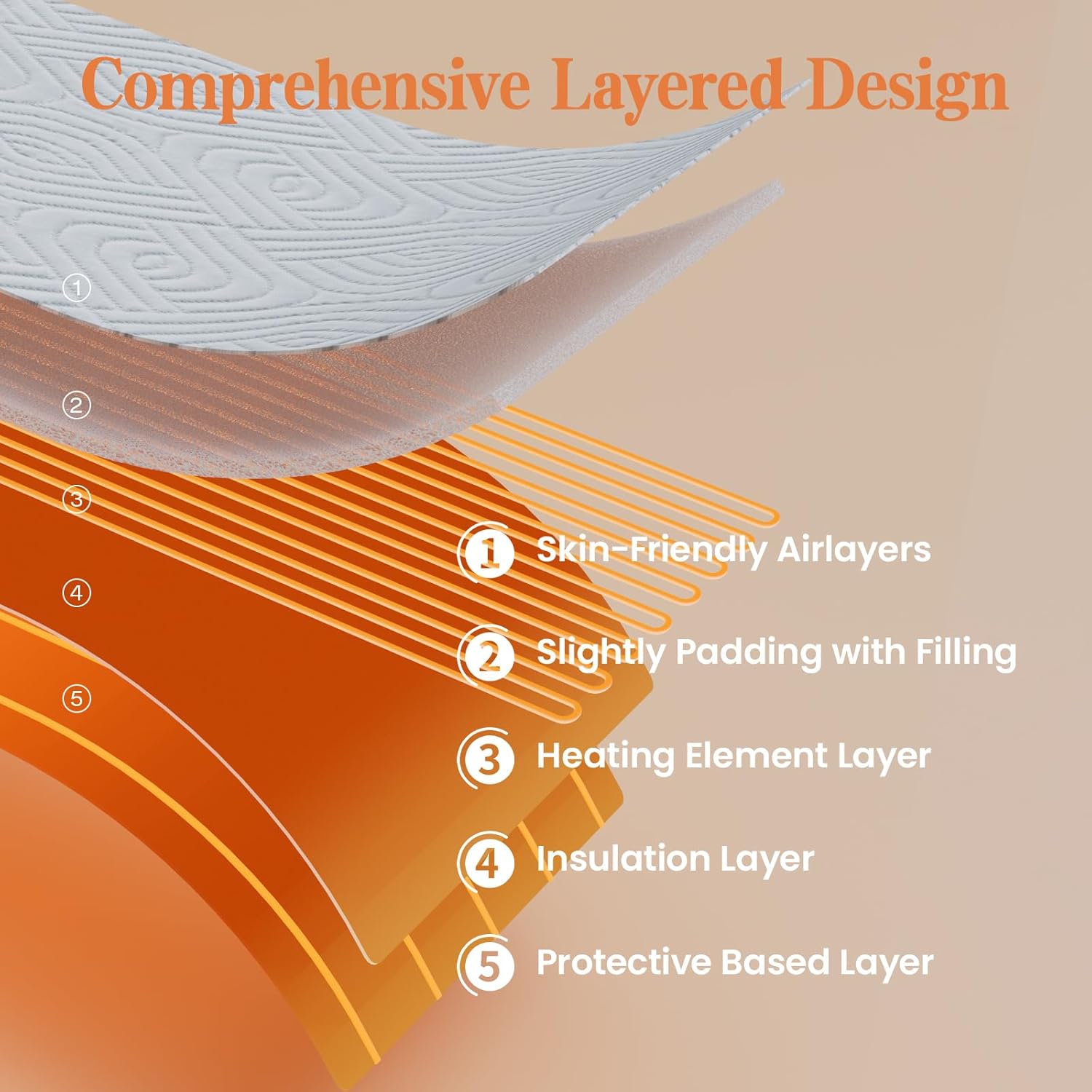 Comprehensive Layered Design

①

②

③

④

⑤

1 Skin-Friendly Airlayers

2 Slightly Padding with Filling

3 Heating Element Layer

4 Insulation Layer

5 Protective Based Layer